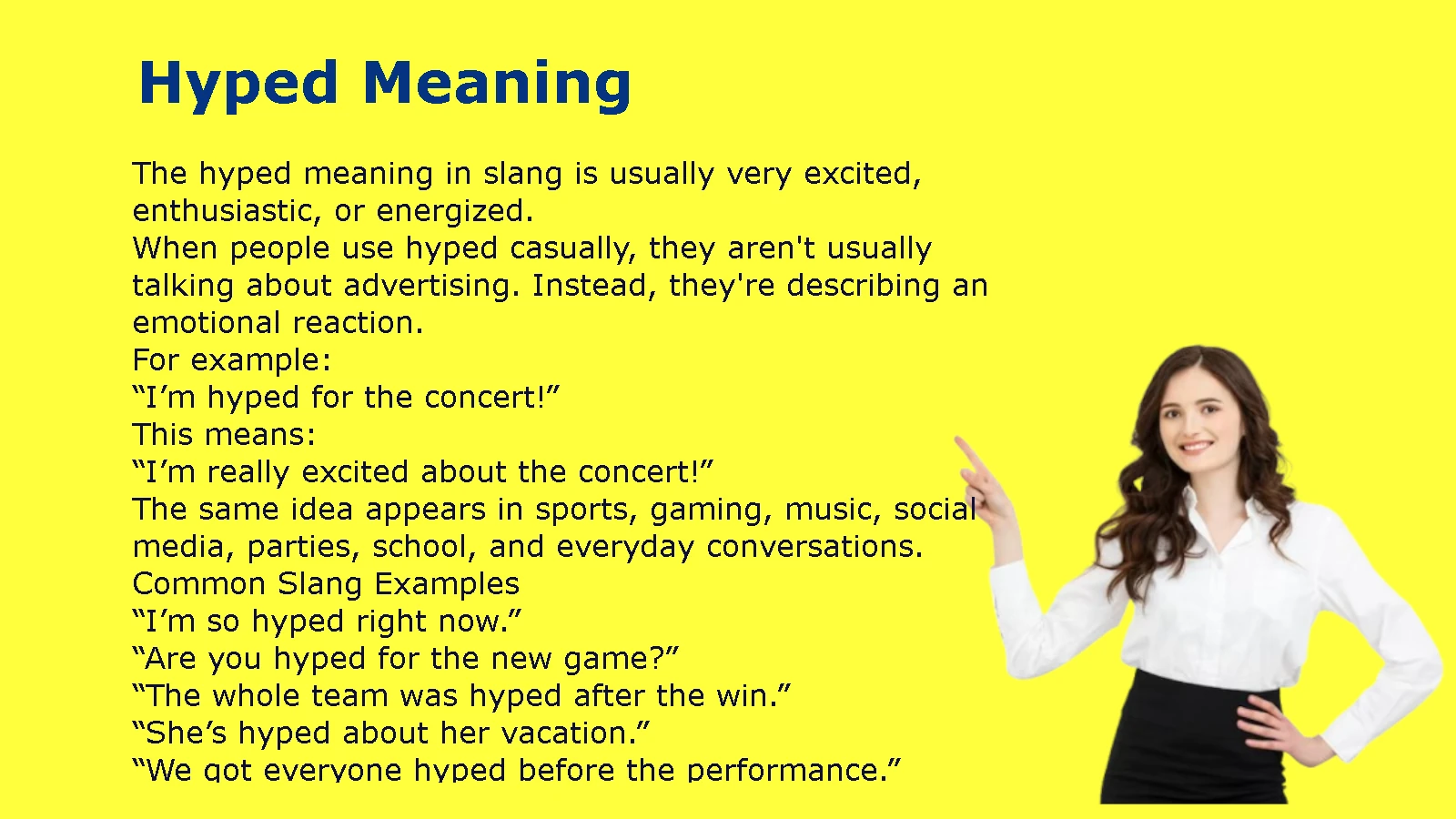 Hyped Meaning

The hyped meaning in slang is usually very excited, enthusiastic, or energized.
When people use hyped casually, they aren't usually talking about advertising. Instead, they're describing an emotional reaction.
For example:
“I’m hyped for the concert!”
This means:
“I’m really excited about the concert!”
The same idea appears in sports, gaming, music, social media, parties, school, and everyday conversations.
Common Slang Examples
“I’m so hyped right now.”
“Are you hyped for the new game?”
“The whole team was hyped after the win.”
“She’s hyped about her vacation.”
“We got everyone hyped before the performance.”